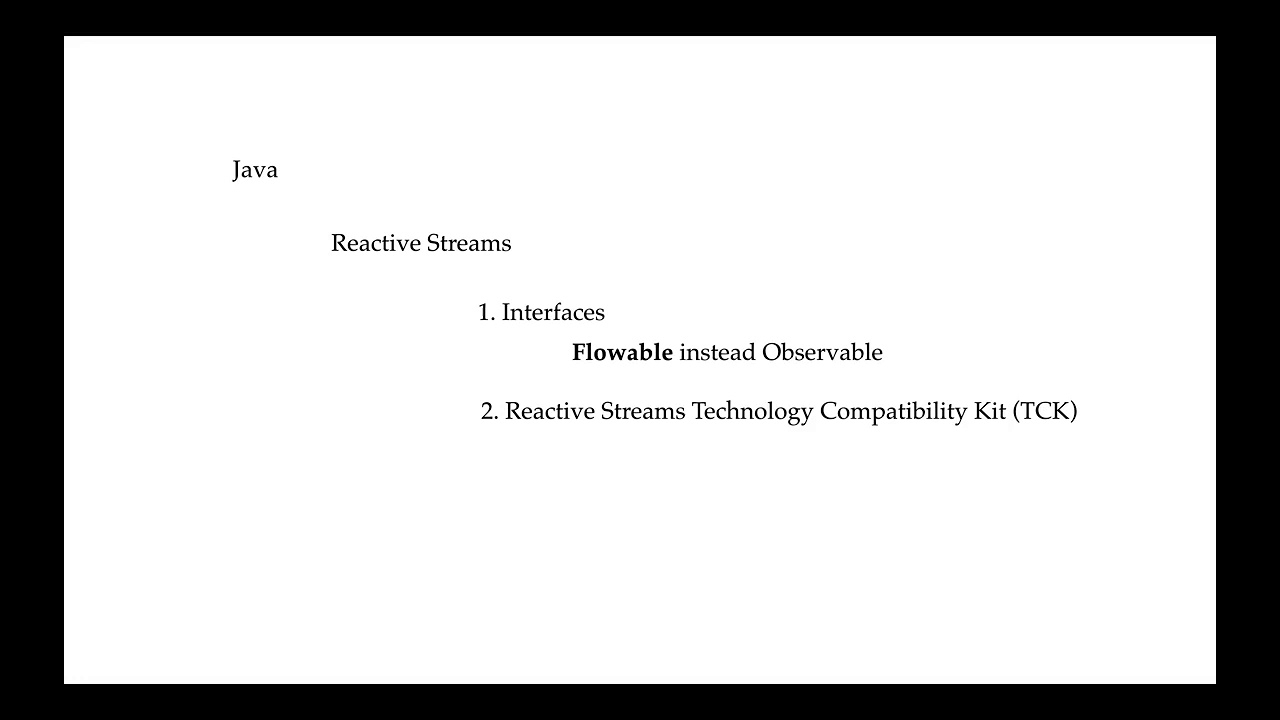 Java

Reactive Streams

1. Interfaces

Flowable instead Observable

2. Reactive Streams Technology Compatibility Kit (TCK)